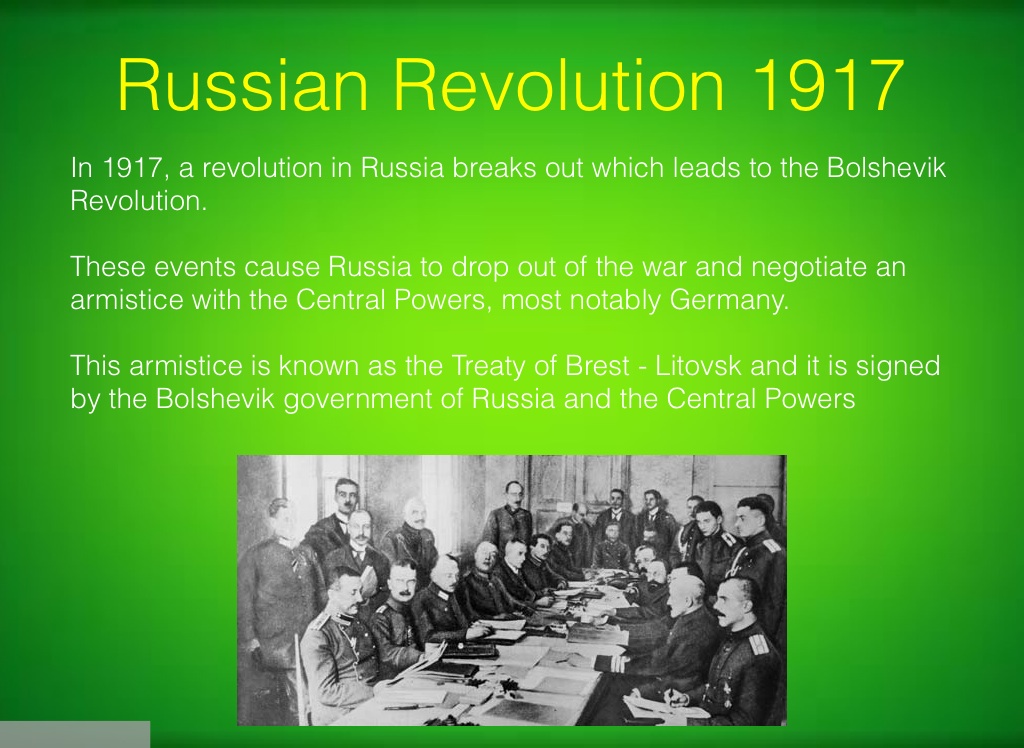 Russian Revolution 1917

In 1917, a revolution in Russia breaks out which leads to the Bolshevik Revolution.

These events cause Russia to drop out of the war and negotiate an armistice with the Central Powers, most notably Germany.

This armistice is known as the Treaty of Brest - Litovsk and it is signed by the Bolshevik government of Russia and the Central Powers